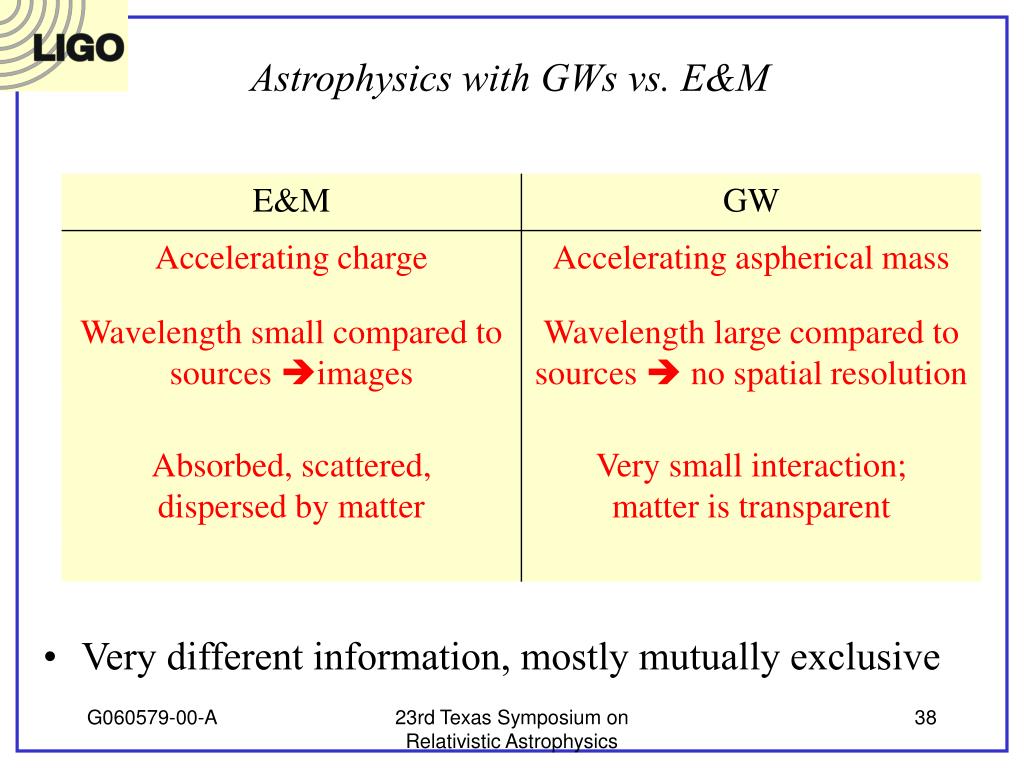 LIGO

Astrophysics with GWs vs. E&M

| E&M | GW |
|---|---|
| Accelerating charge | Accelerating aspherical mass |
| Wavelength small compared to sources ➔images | Wavelength large compared to sources ➔ no spatial resolution |
| Absorbed, scattered, dispersed by matter | Very small interaction; matter is transparent |

• Very different information, mostly mutually exclusive

G060579-00-A

23rd Texas Symposium on Relativistic Astrophysics

38